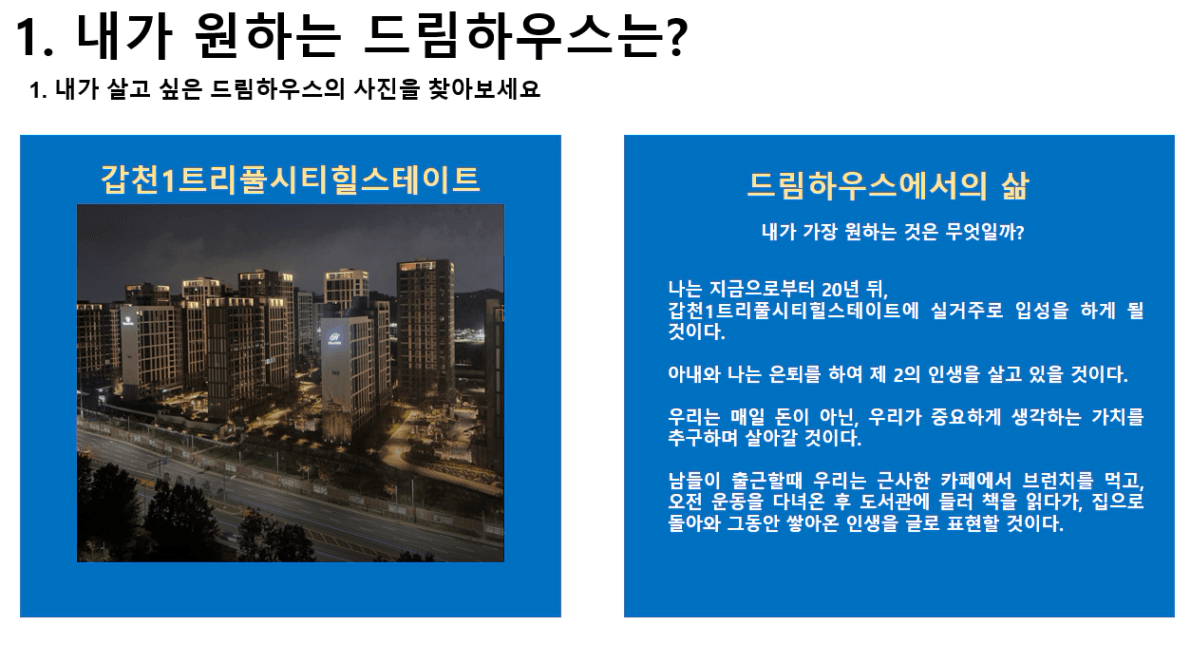 1. 내가 원하는 드림하우스는?

1. 내가 살고 싶은 드림하우스의 사진을 찾아보세요

갑천1트리풀시티힐스테이트

드림하우스에서의 삶

내가 가장 원하는 것은 무엇일까?

나는 지금으로부터 20년 뒤, 갑천1트리풀시티힐스테이트에 실거주로 입성을 하게 될 것이다.

아내와 나는 은퇴를 하여 제 2의 인생을 살고 있을 것이다.

우리는 매일 돈이 아닌, 우리가 중요하게 생각하는 가치를 추구하며 살아갈 것이다.

남들이 출근할때 우리는 근사한 카페에서 브런치를 먹고, 오전 운동을 다녀온 후 도서관에 들러 책을 읽다가, 집으로 돌아와 그동안 쌓아온 인생을 글로 표현할 것이다.